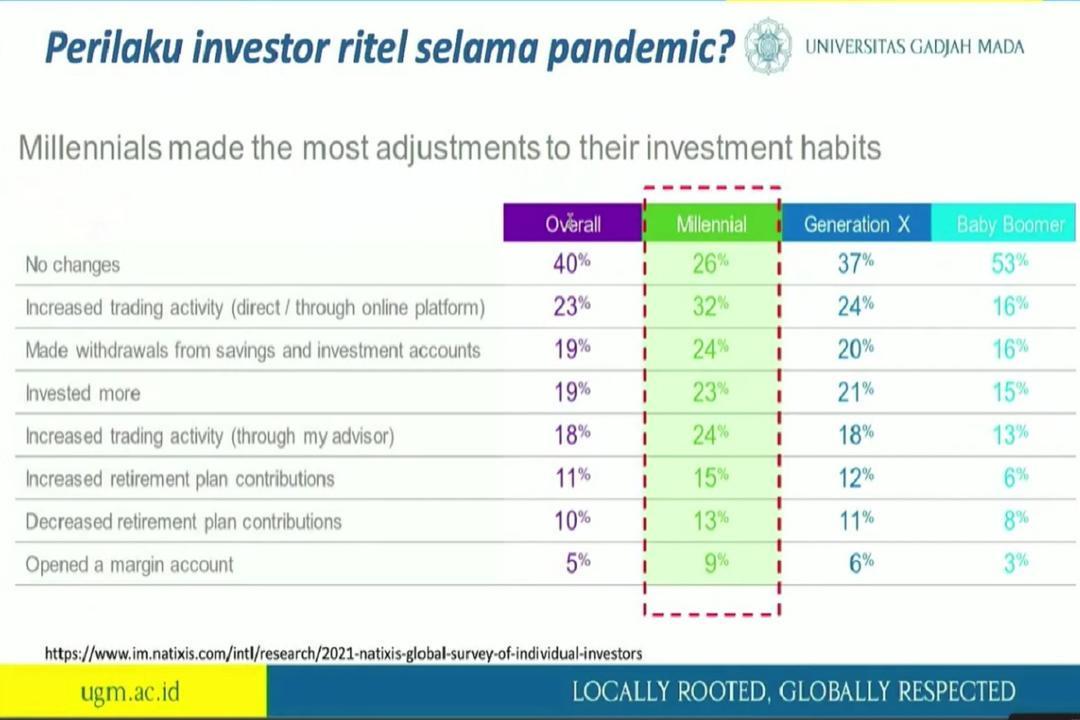 Perilaku investor ritel selama pandemic?

UNIVERSITAS GADJAH MADA

Millennials made the most adjustments to their investment habits

| | Overall | Millennial | Generation X | Baby Boomer |
|---|---|---|---|---|
| No changes | 40% | 26% | 37% | 53% |
| Increased trading activity (direct / through online platform) | 23% | 32% | 24% | 16% |
| Made withdrawals from savings and investment accounts | 19% | 24% | 20% | 16% |
| Invested more | 19% | 23% | 21% | 15% |
| Increased trading activity (through my advisor) | 18% | 24% | 18% | 13% |
| Increased retirement plan contributions | 11% | 15% | 12% | 6% |
| Decreased retirement plan contributions | 10% | 13% | 11% | 8% |
| Opened a margin account | 5% | 9% | 6% | 3% |

https://www.im.natixis.com/intl/research/2021-natixis-global-survey-of-individual-investors

ugm.ac.id

LOCALLY ROOTED, GLOBALLY RESPECTED